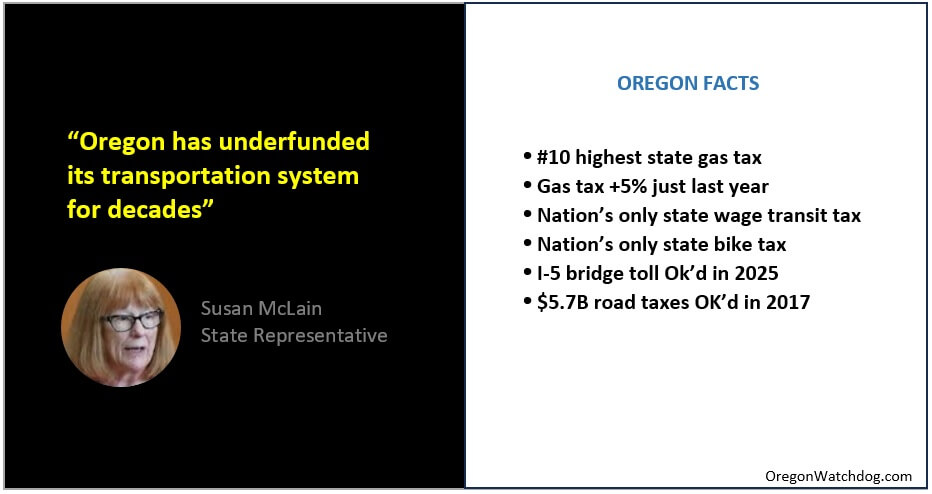 “Oregon has underfunded its transportation system for decades”

Susan McLain
State Representative

OREGON FACTS

• #10 highest state gas tax
• Gas tax +5% just last year
• Nation’s only state wage transit tax
• Nation’s only state bike tax
• I-5 bridge toll Ok’d in 2025
• $5.7B road taxes OK’d in 2017

OregonWatchdog.com